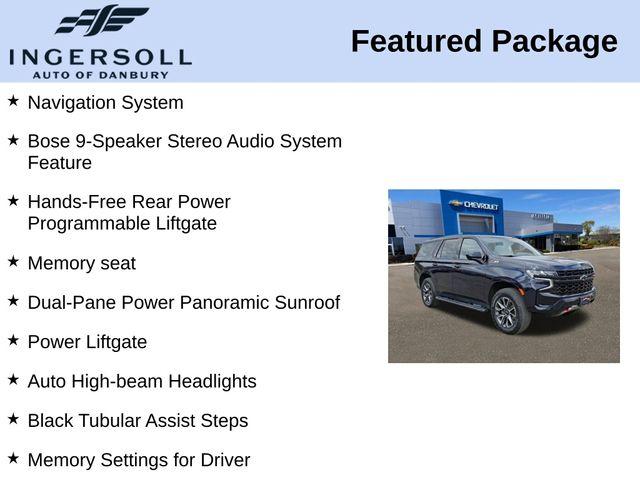 INGERSOLL
AUTO OF DANBURY

Featured Package

★ Navigation System

★ Bose 9-Speaker Stereo Audio System Feature

★ Hands-Free Rear Power Programmable Liftgate

★ Memory seat

★ Dual-Pane Power Panoramic Sunroof

★ Power Liftgate

★ Auto High-beam Headlights

★ Black Tubular Assist Steps

★ Memory Settings for Driver

CHEVROLET